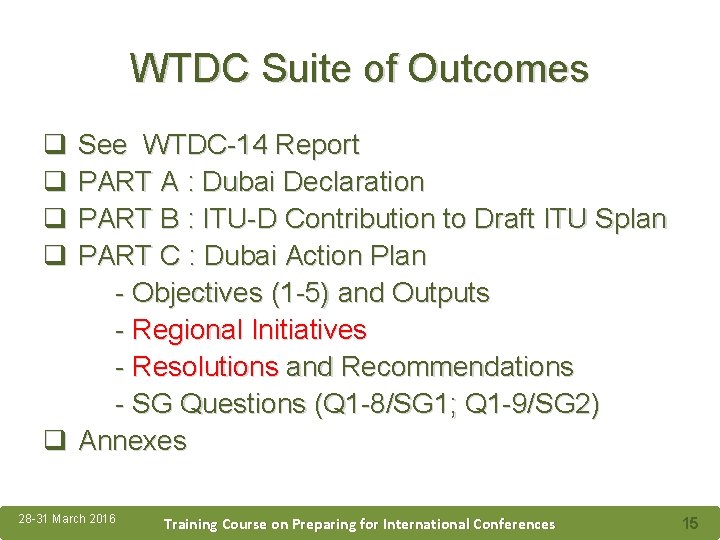 WTDC Suite of Outcomes

❑ See WTDC-14 Report
❑ PART A : Dubai Declaration
❑ PART B : ITU-D Contribution to Draft ITU Splan
❑ PART C : Dubai Action Plan
- Objectives (1-5) and Outputs
- Regional Initiatives
- Resolutions and Recommendations
- SG Questions (Q1-8/SG1; Q1-9/SG2)
❑ Annexes

28-31 March 2016
Training Course on Preparing for International Conferences
15